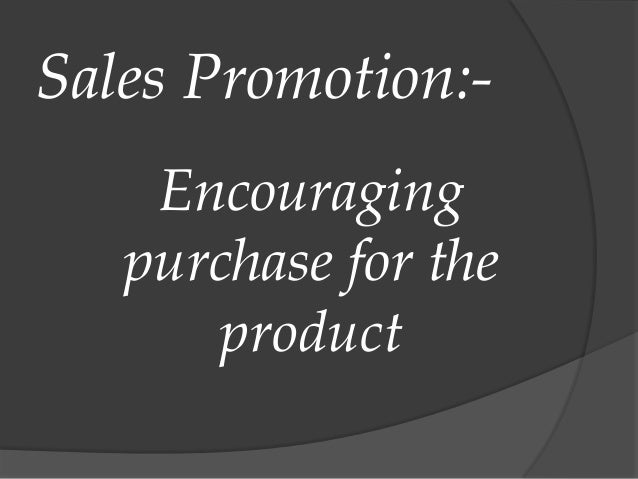 Sales Promotion:-

Encouraging purchase for the product